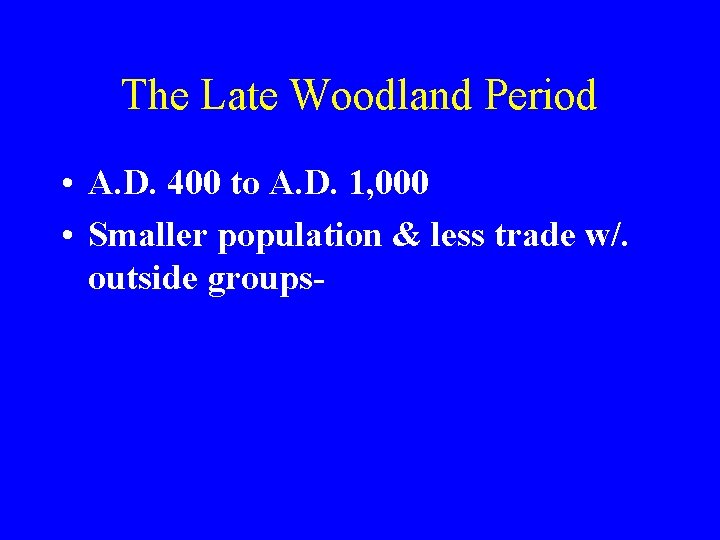 The Late Woodland Period

• A.D. 400 to A.D. 1,000
• Smaller population & less trade w/. outside groups-